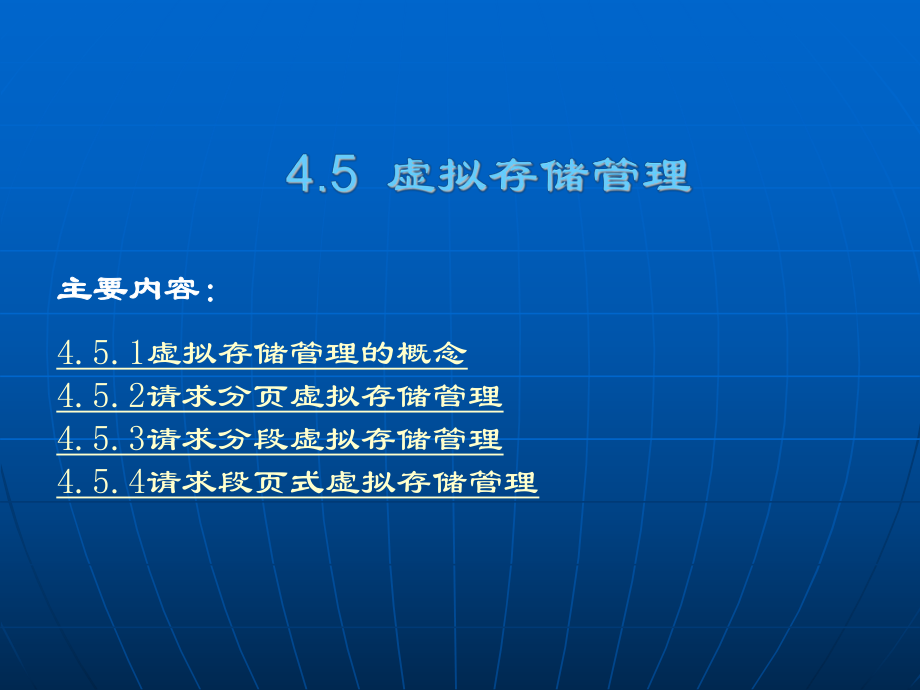 4.5 虚拟存储管理

主要内容：

4.5.1虚拟存储管理的概念
4.5.2请求分页虚拟存储管理
4.5.3请求分段虚拟存储管理
4.5.4请求段页式虚拟存储管理